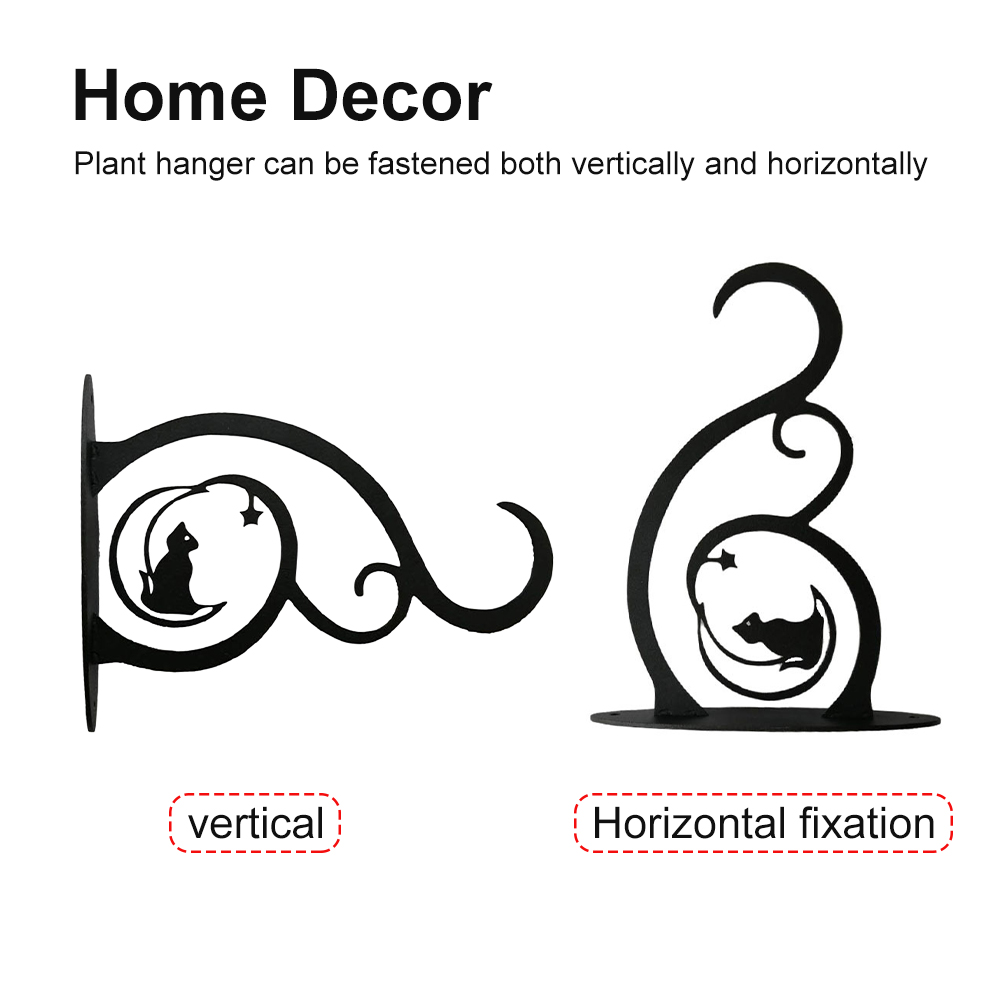 Home Decor

Plant hanger can be fastened both vertically and horizontally

vertical

Horizontal fixation